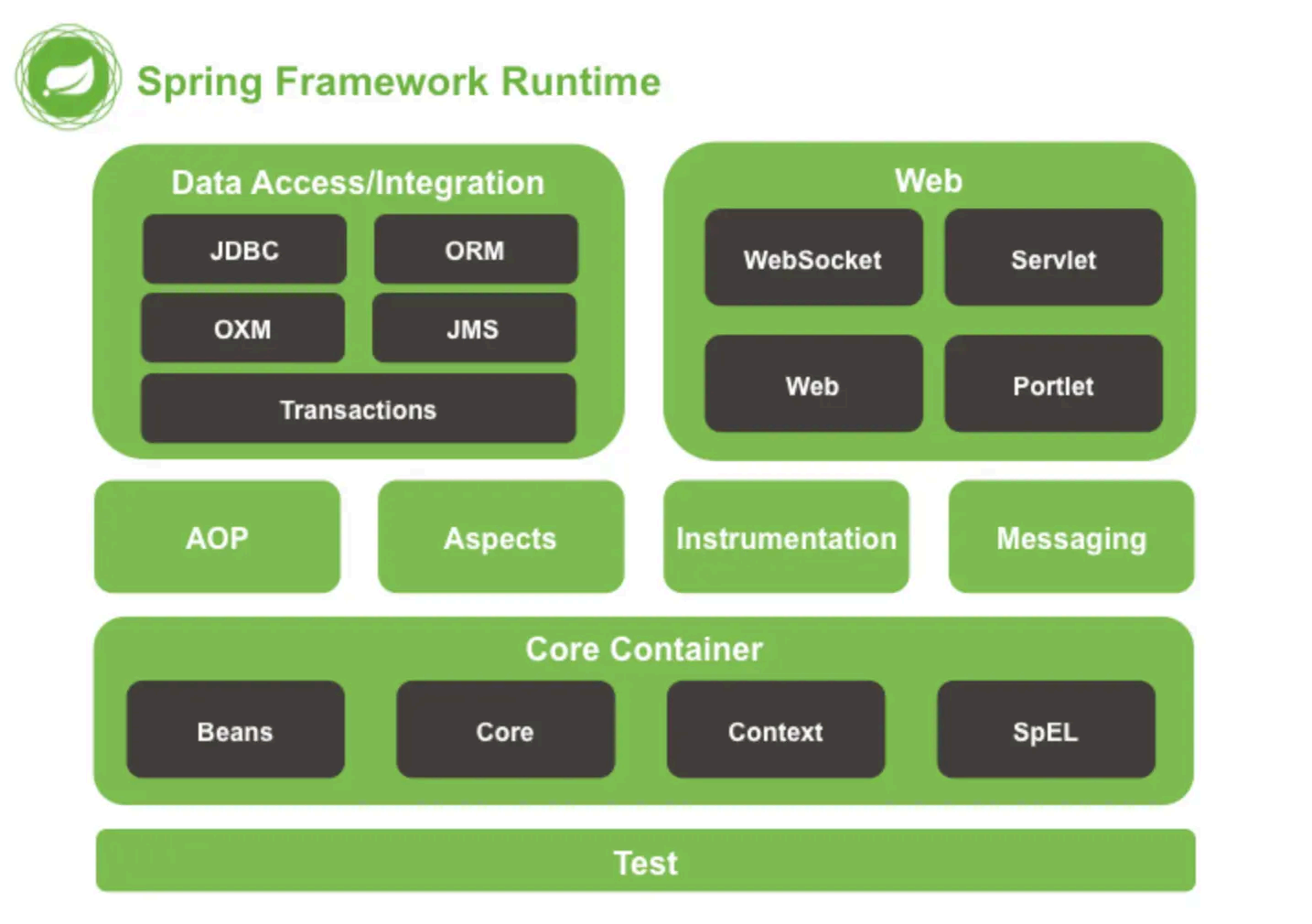 Spring Framework Runtime

Data Access/Integration

JDBC

ORM

OXM

JMS

Transactions

Web

WebSocket

Servlet

Web

Portlet

AOP

Aspects

Instrumentation

Messaging

Core Container

Beans

Core

Context

SpEL

Test